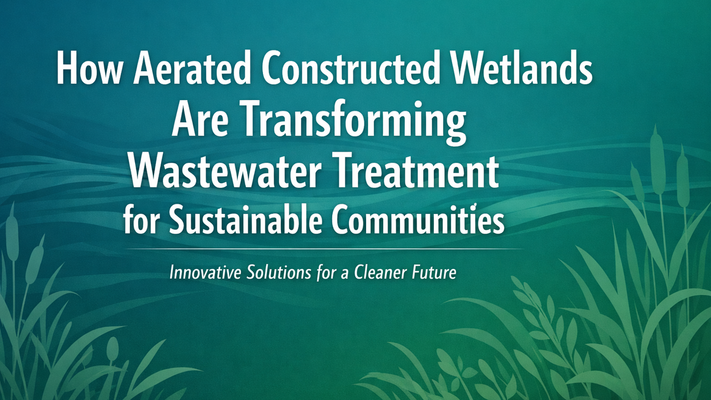 How Aerated Constructed Wetlands Are Transforming Wastewater Treatment for Sustainable Communities

Innovative Solutions for a Cleaner Future